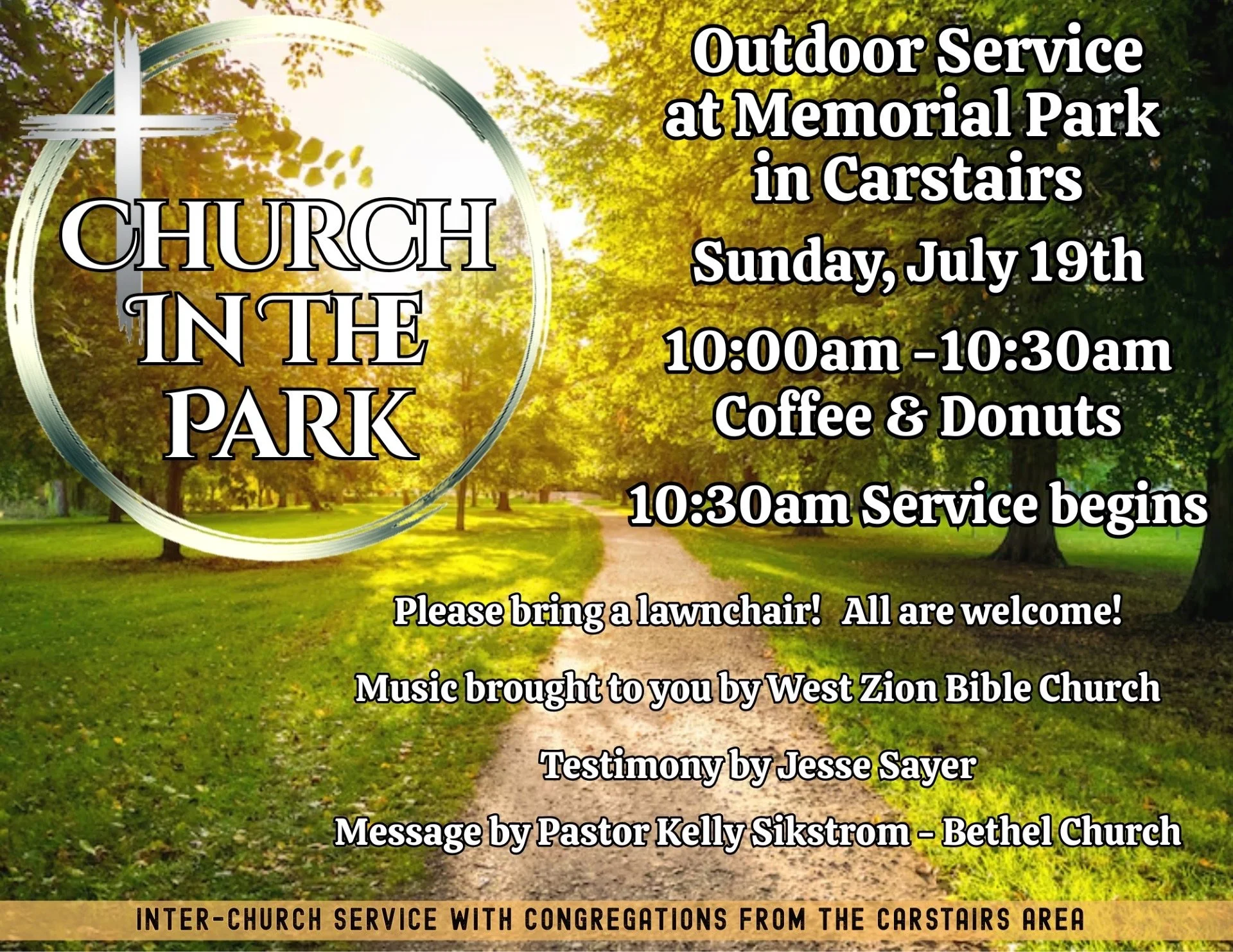 CHURCH IN THE PARK

Outdoor Service at Memorial Park in Carstairs

Sunday, July 19th

10:00am -10:30am Coffee & Donuts

10:30am Service begins

Please bring a lawnchair!   All are welcome!

Music brought to you by West Zion Bible Church

Testimony by Jesse Sayer

Message by Pastor Kelly Sikstrom - Bethel Church

INTER-CHURCH SERVICE WITH CONGREGATIONS FROM THE CARSTAIRS AREA